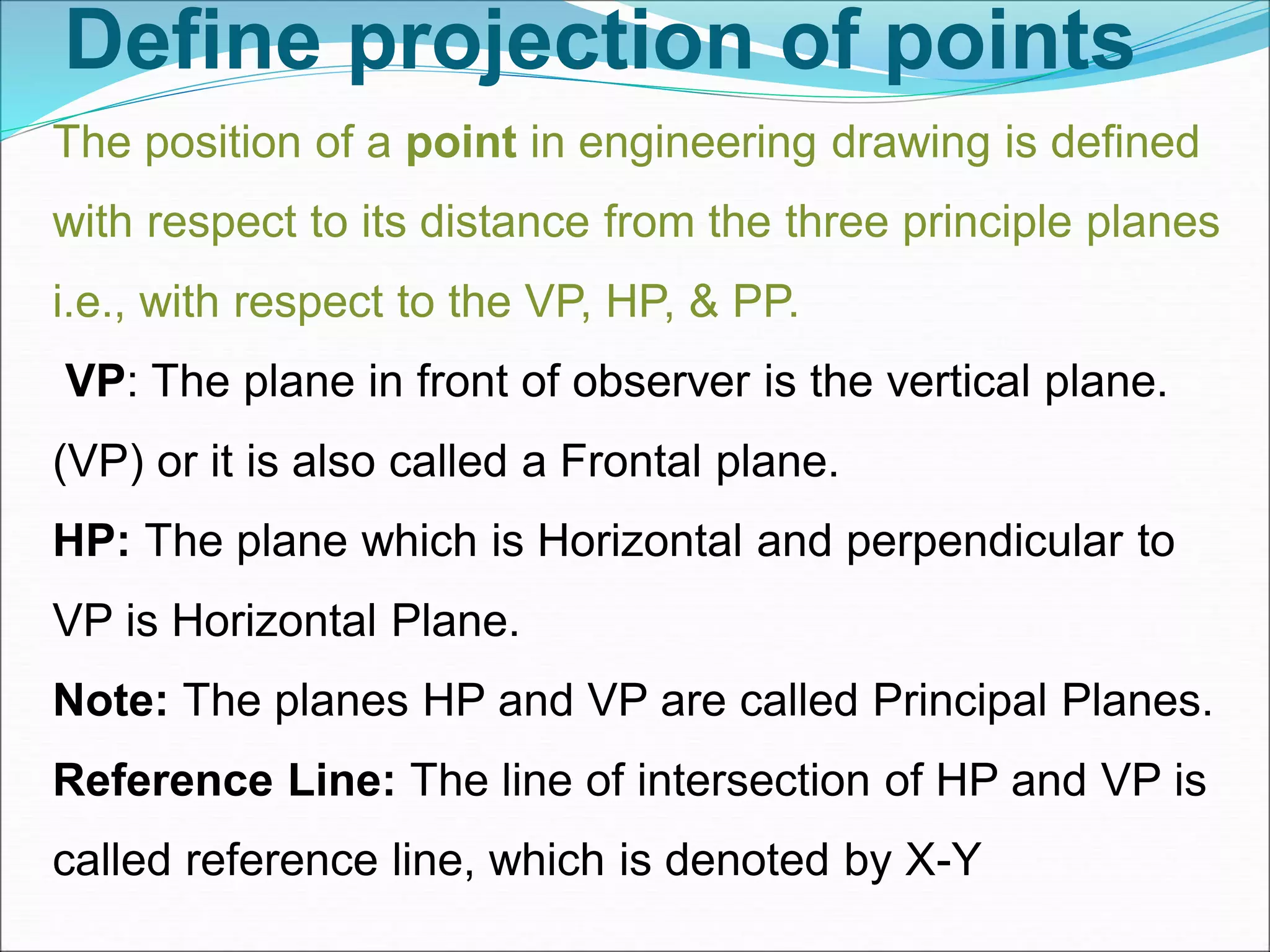 Define projection of points

The position of a point in engineering drawing is defined with respect to its distance from the three principle planes i.e., with respect to the VP, HP, & PP.

VP: The plane in front of observer is the vertical plane. (VP) or it is also called a Frontal plane.

HP: The plane which is Horizontal and perpendicular to VP is Horizontal Plane.

Note: The planes HP and VP are called Principal Planes.

Reference Line: The line of intersection of HP and VP is called reference line, which is denoted by X-Y